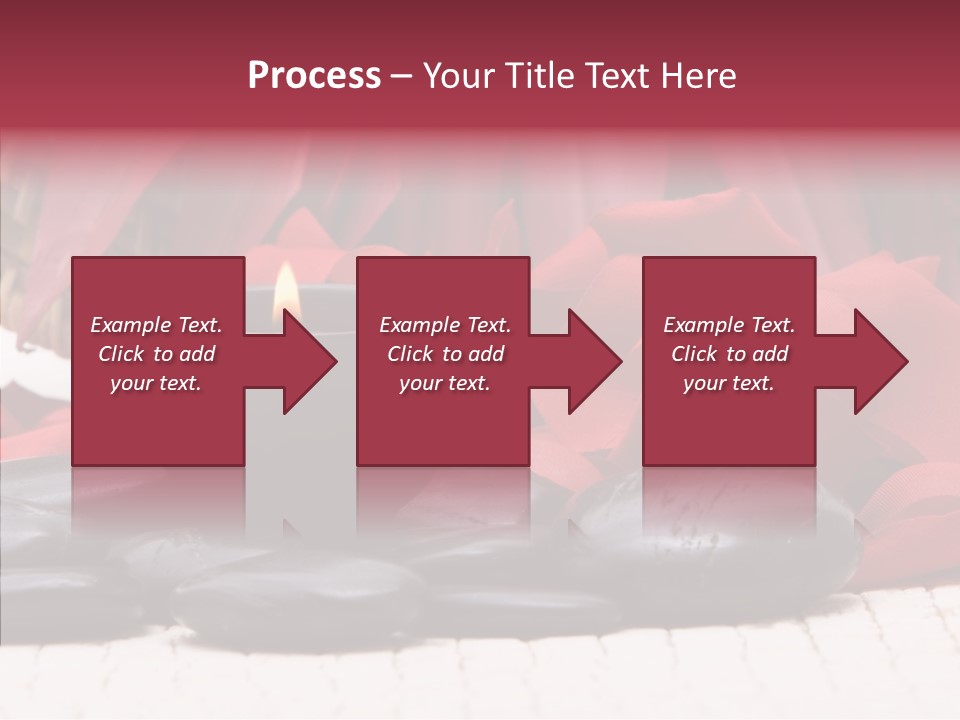 Process – Your Title Text Here

Example Text. Click to add your text.

Example Text. Click to add your text.

Example Text. Click to add your text.